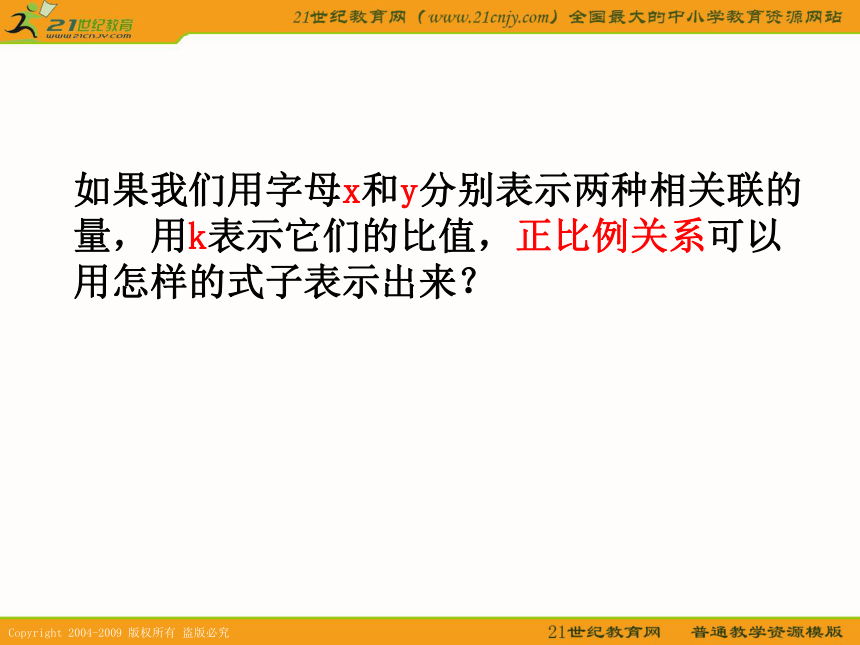 21世纪教育
www.21cnjy.com

21世纪教育网（www.21cnjy.com）全国最大的中小学教育资源网站

如果我们用字母x和y分别表示两种相关联的量，用k表示它们的比值，正比例关系可以用怎样的式子表示出来？

Copyright 2004-2009 版权所有 盗版必究

21世纪教育网 普通教学资源模版